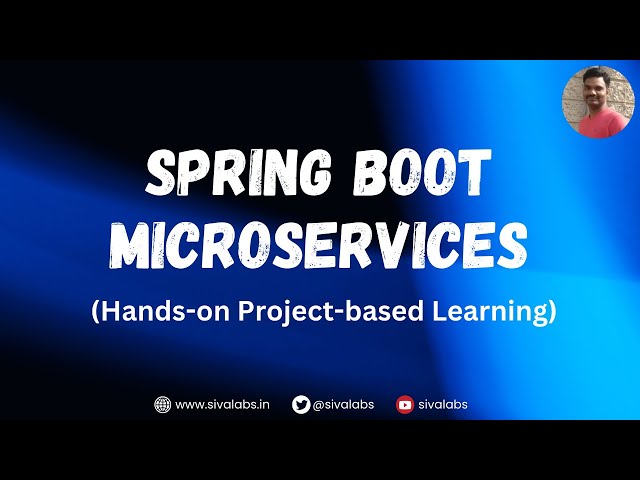 SPRING BOOT MICROSERVICES

(Hands-on Project-based Learning)

www.sivalabs.in @sivalabs sivalabs